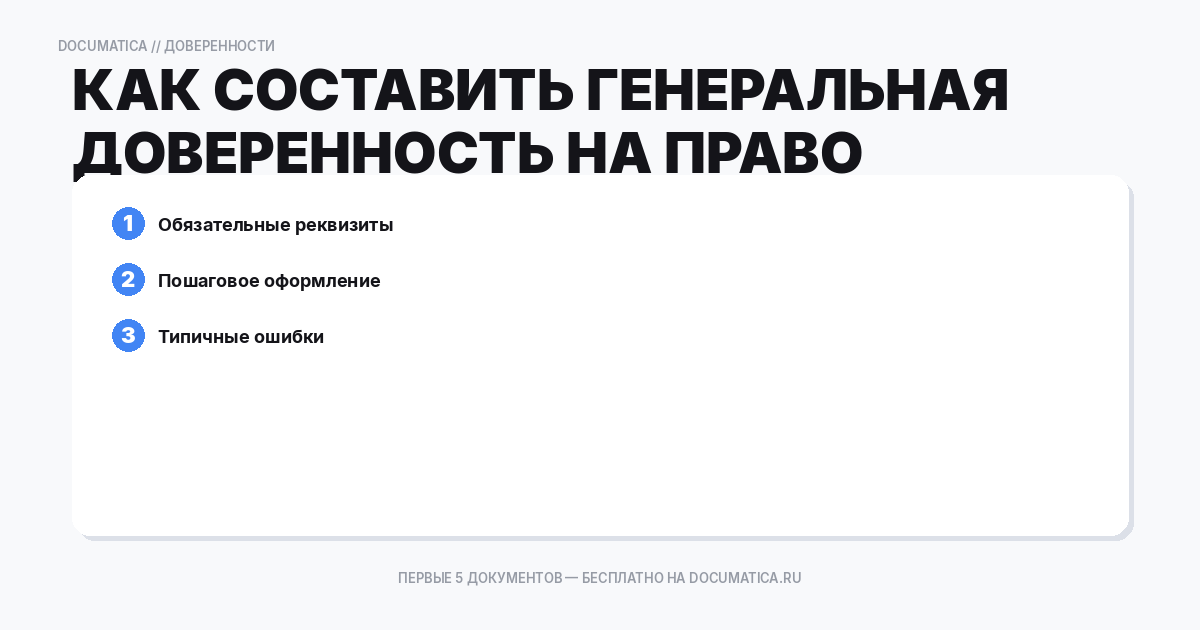 DOCUMATICA // ДОВЕРЕННОСТИ

КАК СОСТАВИТЬ ГЕНЕРАЛЬНАЯ ДОВЕРЕННОСТЬ НА ПРАВО

1 Обязательные реквизиты

2 Пошаговое оформление

3 Типичные ошибки

ПЕРВЫЕ 5 ДОКУМЕНТОВ — БЕСПЛАТНО НА DOCUMATICA.RU